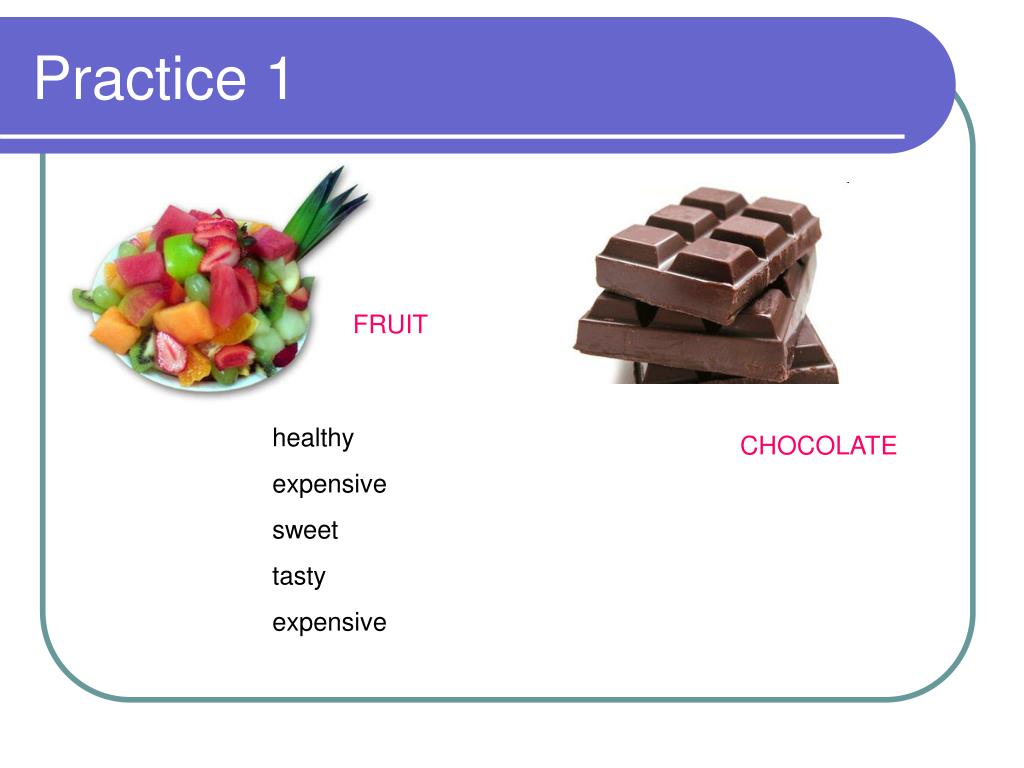 Practice 1

FRUIT

CHOCOLATE

healthy

expensive

sweet

tasty

expensive